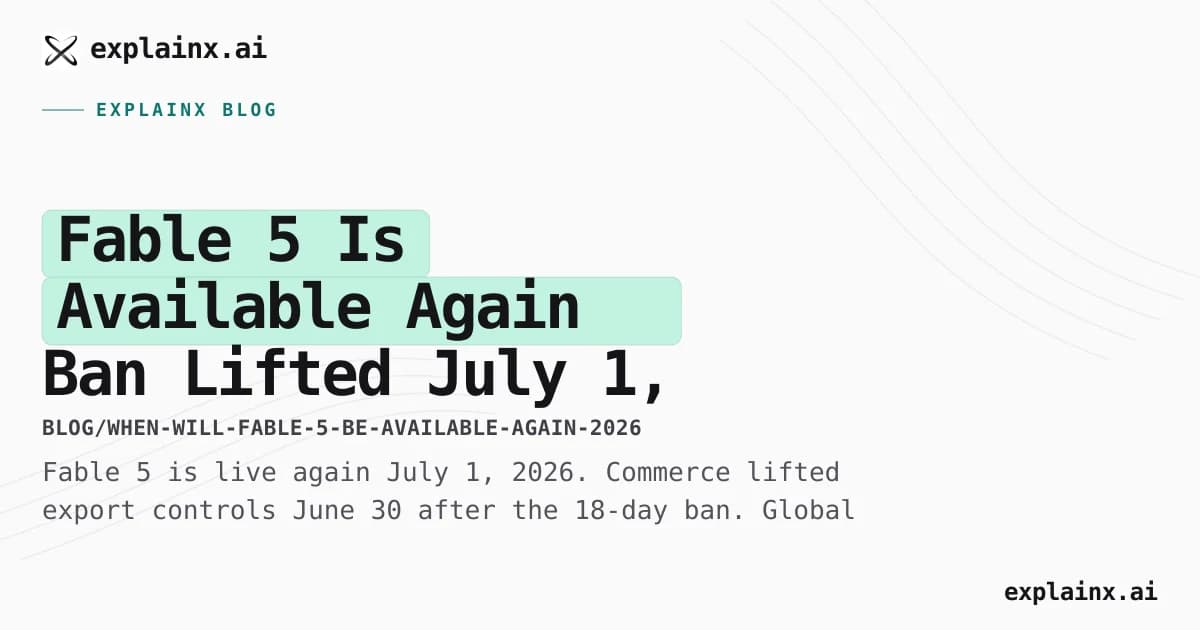 explainx.ai

EXPLAINX BLOG

Fable 5 Is Available Again Ban Lifted July 1,

BLOG/WHEN-WILL-FABLE-5-BE-AVAILABLE-AGAIN-2026

Fable 5 is live again July 1, 2026. Commerce lifted export controls June 30 after the 18-day ban. Global

explainx.ai